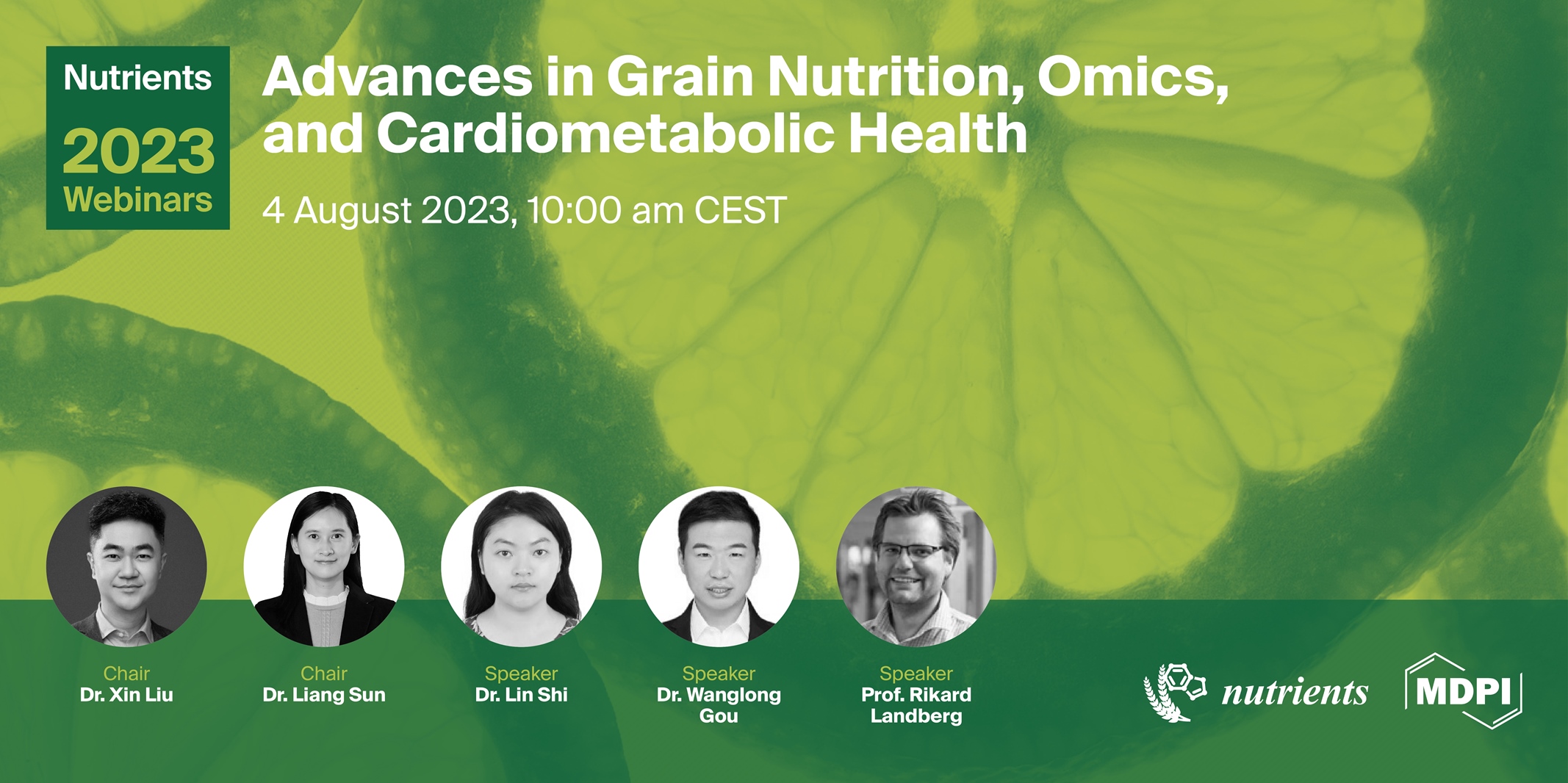 Nutrients
2023
Webinars

Advances in Grain Nutrition, Omics, and Cardiometabolic Health

4 August 2023, 10:00 am CEST

Chair
Dr. Xin Liu

Chair
Dr. Liang Sun

Speaker
Dr. Lin Shi

Speaker
Dr. Wanglong Gou

Speaker
Prof. Rikard Landberg

nutrients

MDPI